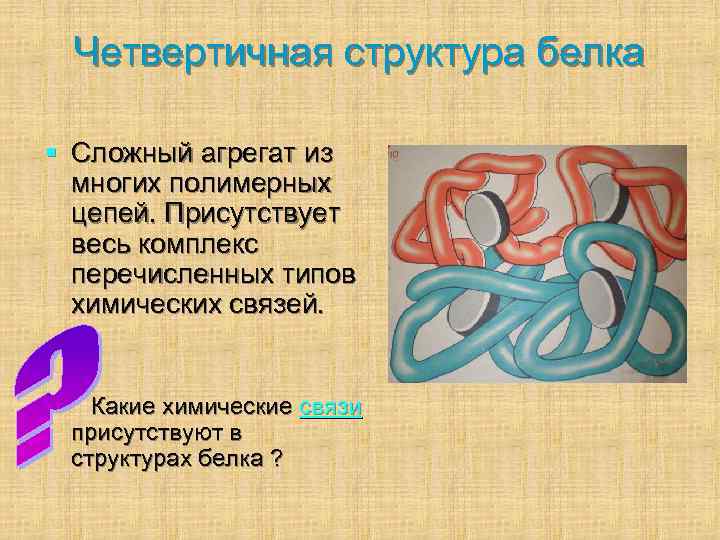 Четвертичная структура белка

Сложный агрегат из многих полимерных цепей. Присутствует весь комплекс перечисленных типов химических связей.

Какие химические связи присутствуют в структурах белка ?